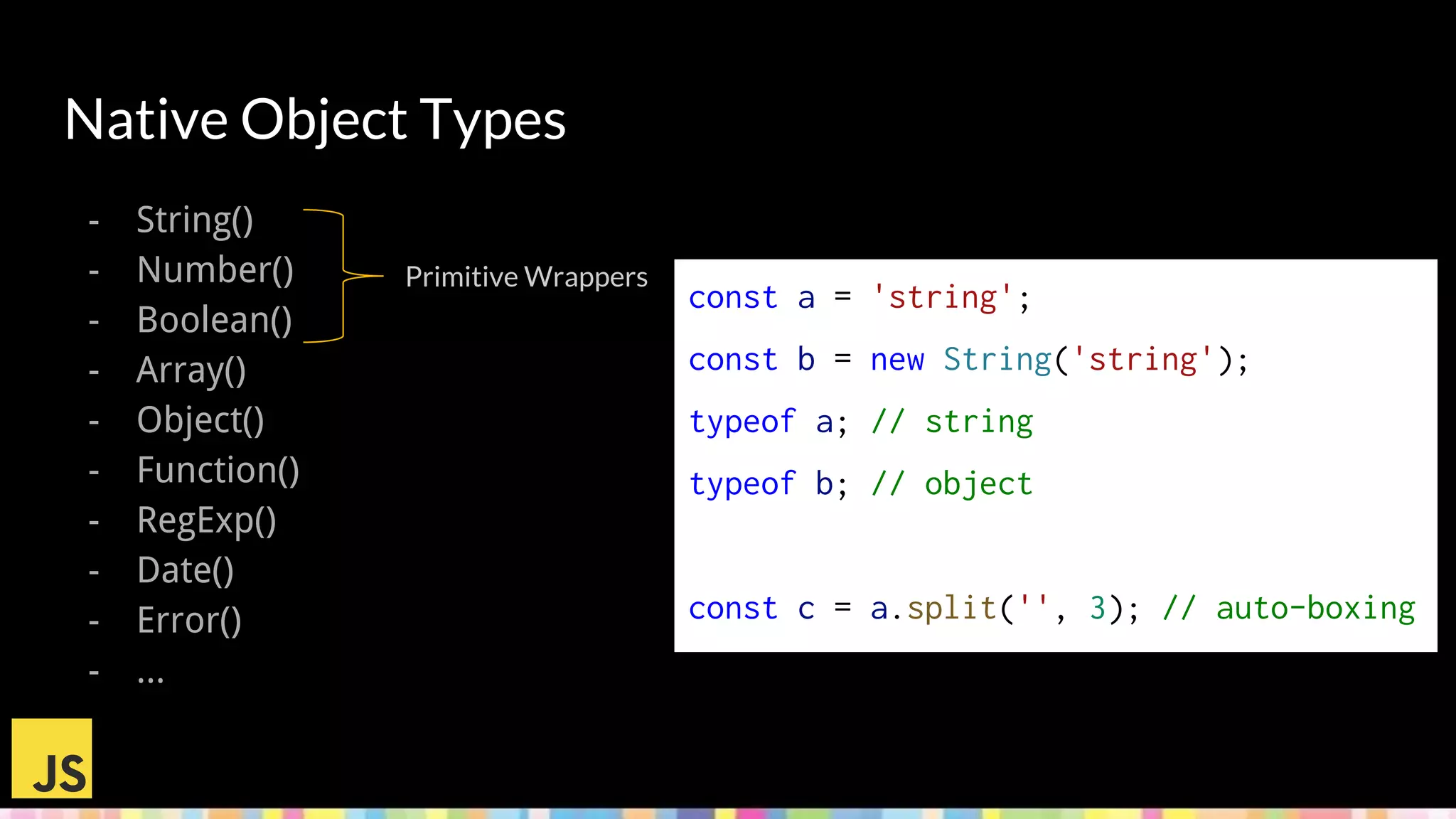 Native Object Types

- String()
- Number()
- Boolean()
- Array()
- Object()
- Function()
- RegExp()
- Date()
- Error()
- ...

Primitive Wrappers

const a = 'string';
const b = new String('string');
typeof a; // string
typeof b; // object

const c = a.split('', 3); // auto-boxing

JS